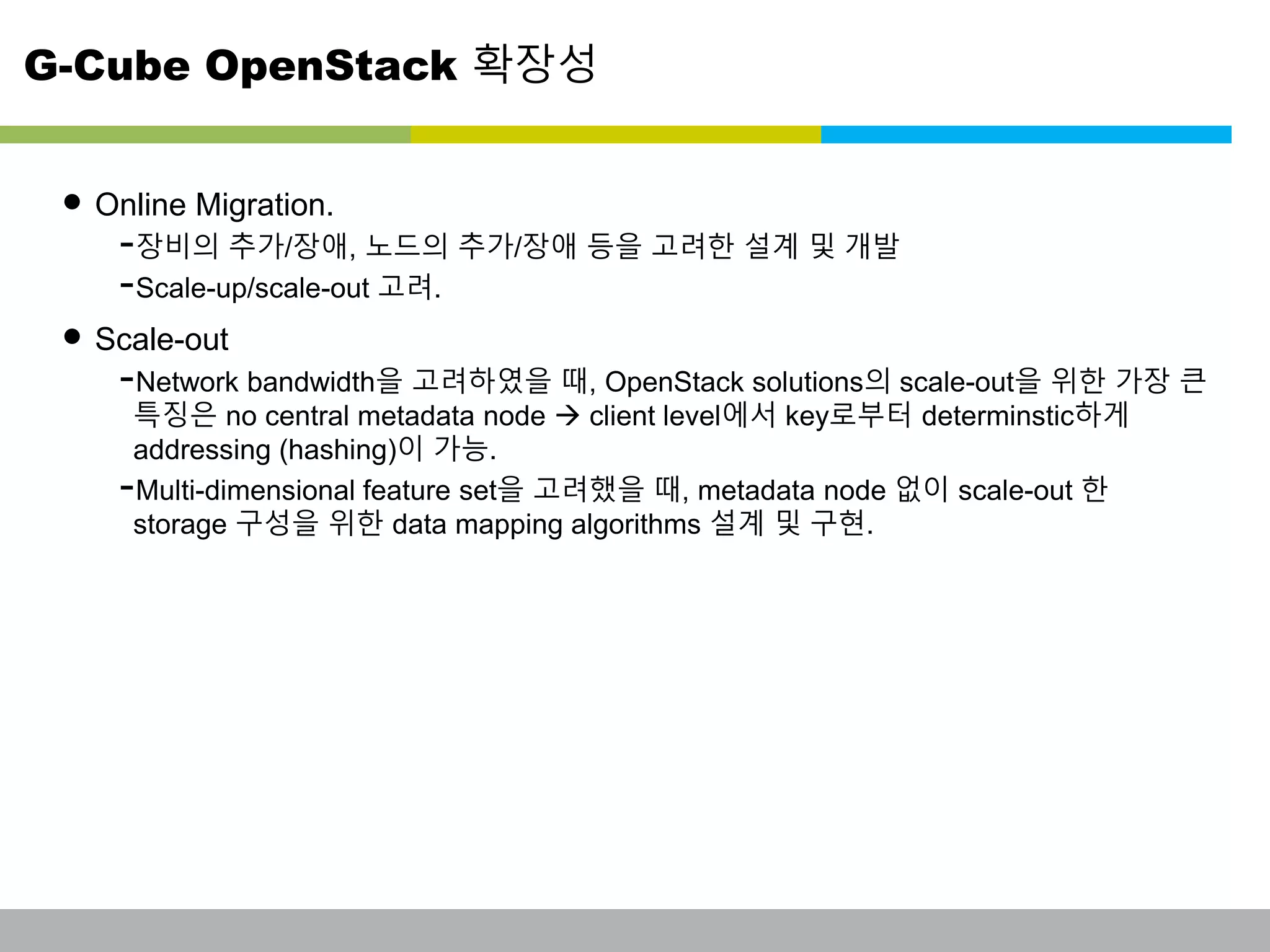 G-Cube OpenStack 확장성

● Online Migration.

-장비의 추가/장애, 노드의 추가/장애 등을 고려한 설계 및 개발

-Scale-up/scale-out 고려.

● Scale-out

-Network bandwidth을 고려하였을 때, OpenStack solutions의 scale-out을 위한 가장 큰 특징은 no central metadata node → client level에서 key로부터 determinstic하게 addressing (hashing)이 가능.

-Multi-dimensional feature set을 고려했을 때, metadata node 없이 scale-out 한 storage 구성을 위한 data mapping algorithms 설계 및 구현.